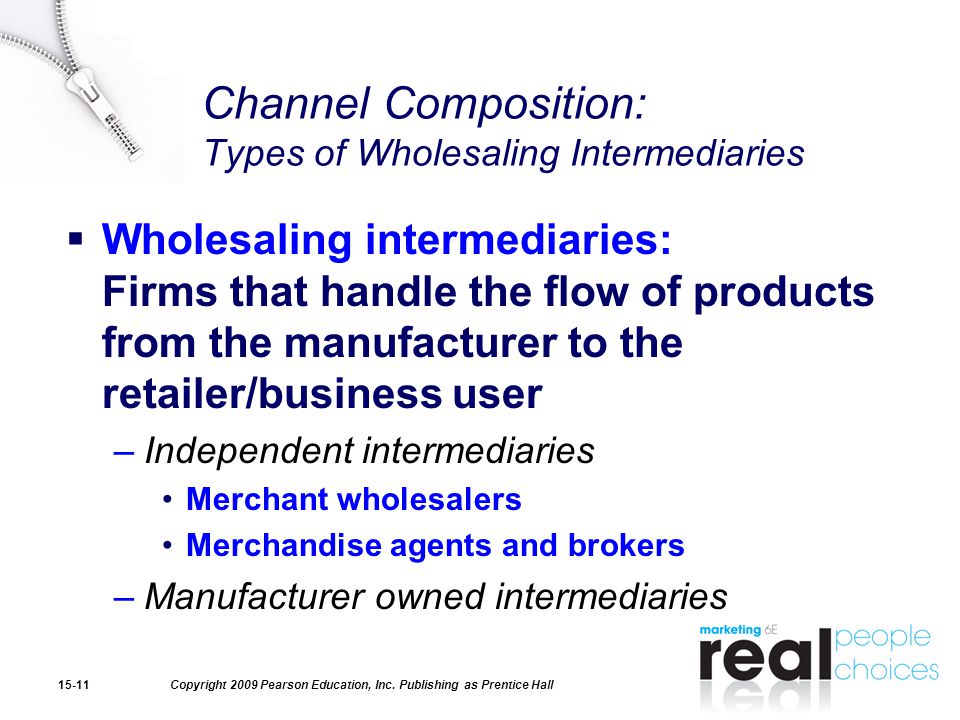 Channel Composition:
Types of Wholesaling Intermediaries

▪ Wholesaling intermediaries:
Firms that handle the flow of products from the manufacturer to the retailer/business user

– Independent intermediaries

• Merchant wholesalers

• Merchandise agents and brokers

– Manufacturer owned intermediaries

15-11 Copyright 2009 Pearson Education, Inc. Publishing as Prentice Hall

marketing 6E real people choices